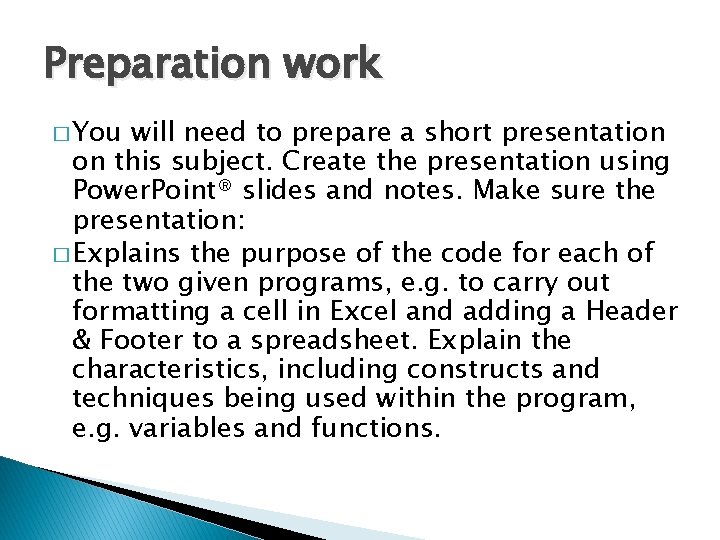 Preparation work

□ You will need to prepare a short presentation on this subject. Create the presentation using PowerPoint® slides and notes. Make sure the presentation:

□ Explains the purpose of the code for each of the two given programs, e.g. to carry out formatting a cell in Excel and adding a Header & Footer to a spreadsheet. Explain the characteristics, including constructs and techniques being used within the program, e.g. variables and functions.